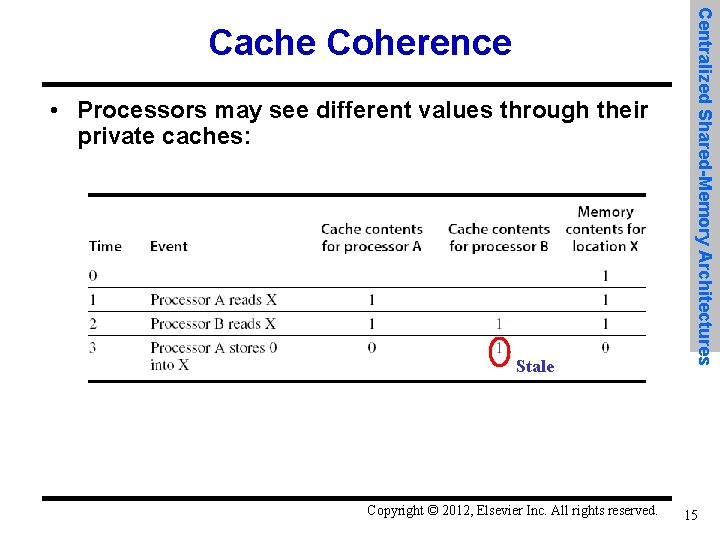 Cache Coherence

Centralized Shared-Memory Architectures

• Processors may see different values through their private caches:

| Time | Event | Cache contents for processor A | Cache contents for processor B | Memory contents for location X |
|---|---|---|---|---|
| 0 | | | | 1 |
| 1 | Processor A reads X | 1 | | 1 |
| 2 | Processor B reads X | 1 | 1 | 1 |
| 3 | Processor A stores 0 into X | 0 | 1 | 0 |

Stale

Copyright © 2012, Elsevier Inc. All rights reserved.

15